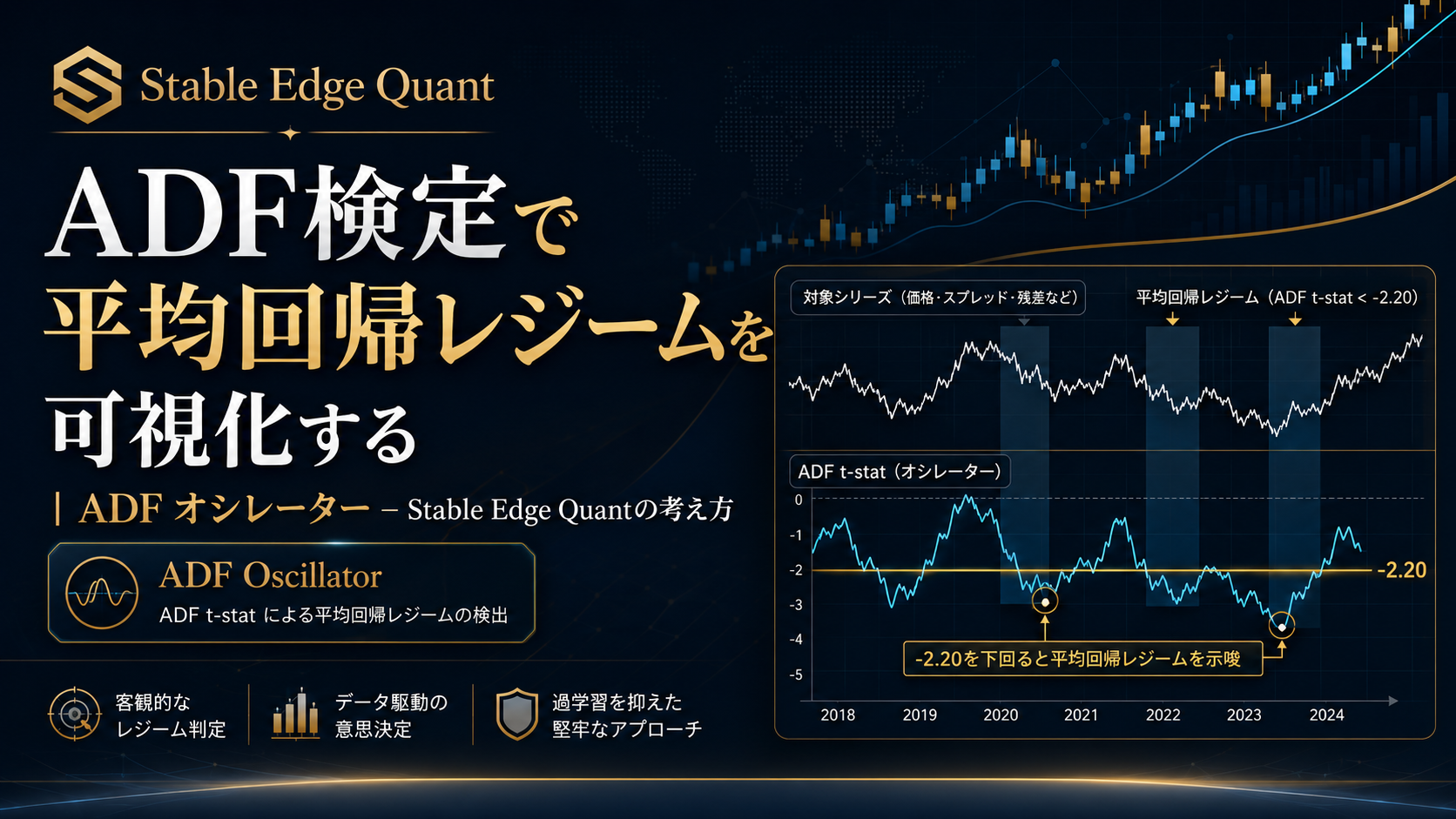 Stable Edge Quant

ADF検定で
平均回帰レジームを
可視化する

| ADF オシレーター – Stable Edge Quantの考え方

ADF Oscillator
ADF t-stat による平均回帰レジームの検出

客観的な
レジーム判定

データ駆動の
意思決定

過学習を抑えた
堅牢なアプローチ

対象シリーズ（価格・スプレッド・残差など）

平均回帰レジーム（ADF t-stat < -2.20）

ADF t-stat（オシレーター）

0
-1
-2
-3
-4
-5

-2.20

-2.20を下回ると平均回帰レジームを示唆

2018 2019 2020 2021 2022 2023 2024